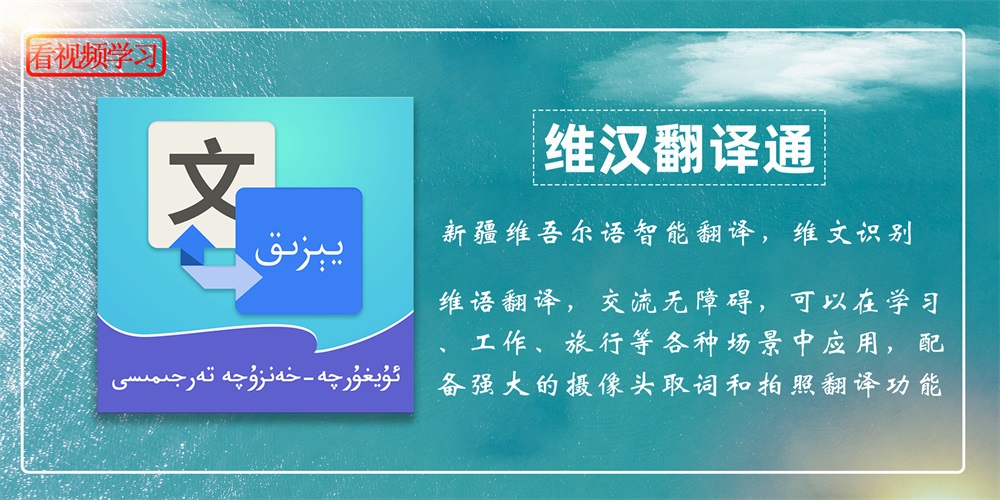 看视频学习

文

يېزىق

ئۇيغۇرچە-خەنزۇچە تەرجىمىسى

维汉翻译通

新疆维吾尔语智能翻译，维文识别

维语翻译，交流无障碍，可以在学习、工作、旅行等各种场景中应用，配备强大的摄像头取词和拍照翻译功能